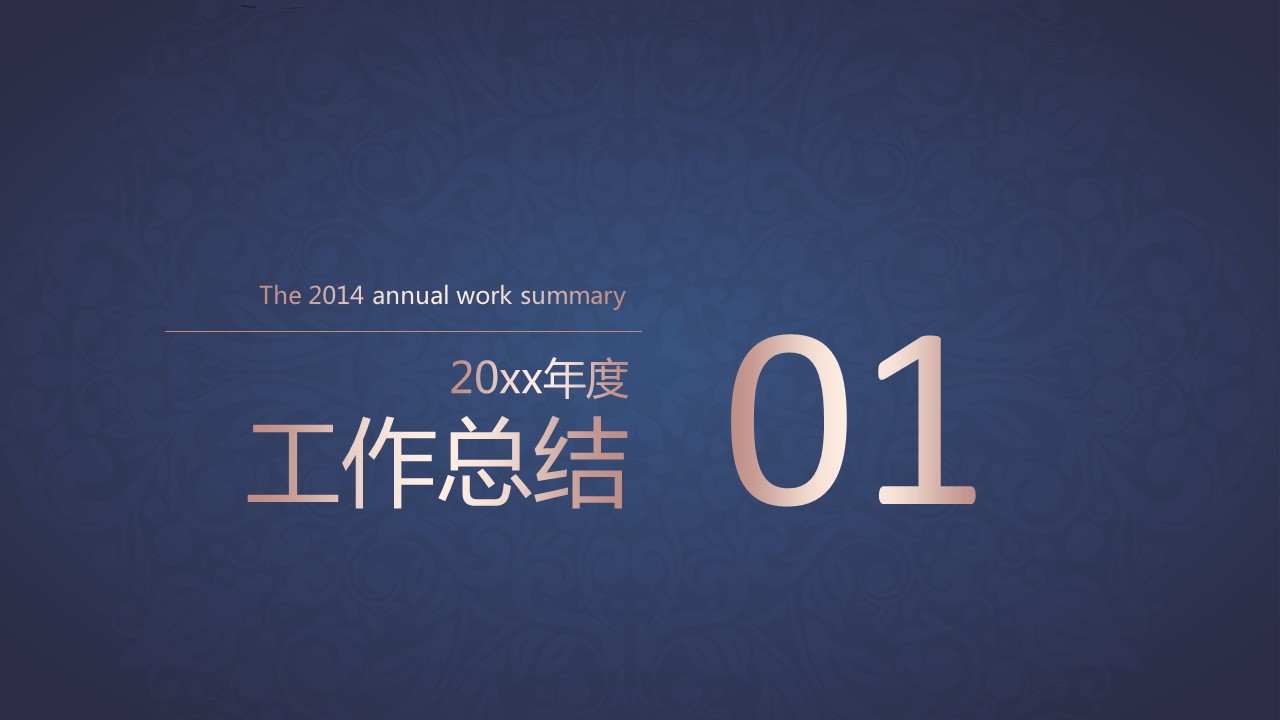 The 2014 annual work summary

20xx年度

工作总结

01